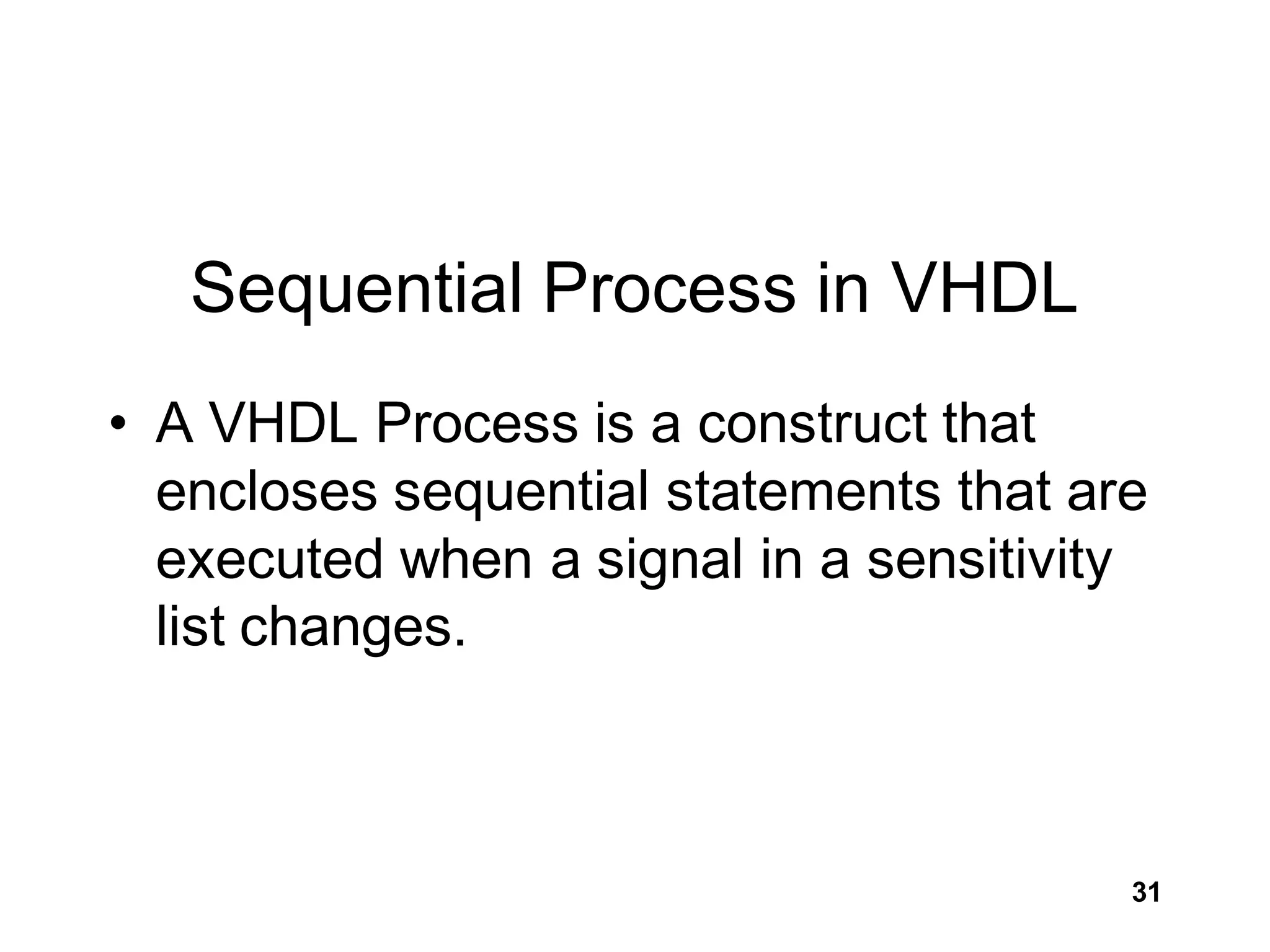 Sequential Process in VHDL

• A VHDL Process is a construct that encloses sequential statements that are executed when a signal in a sensitivity list changes.

31